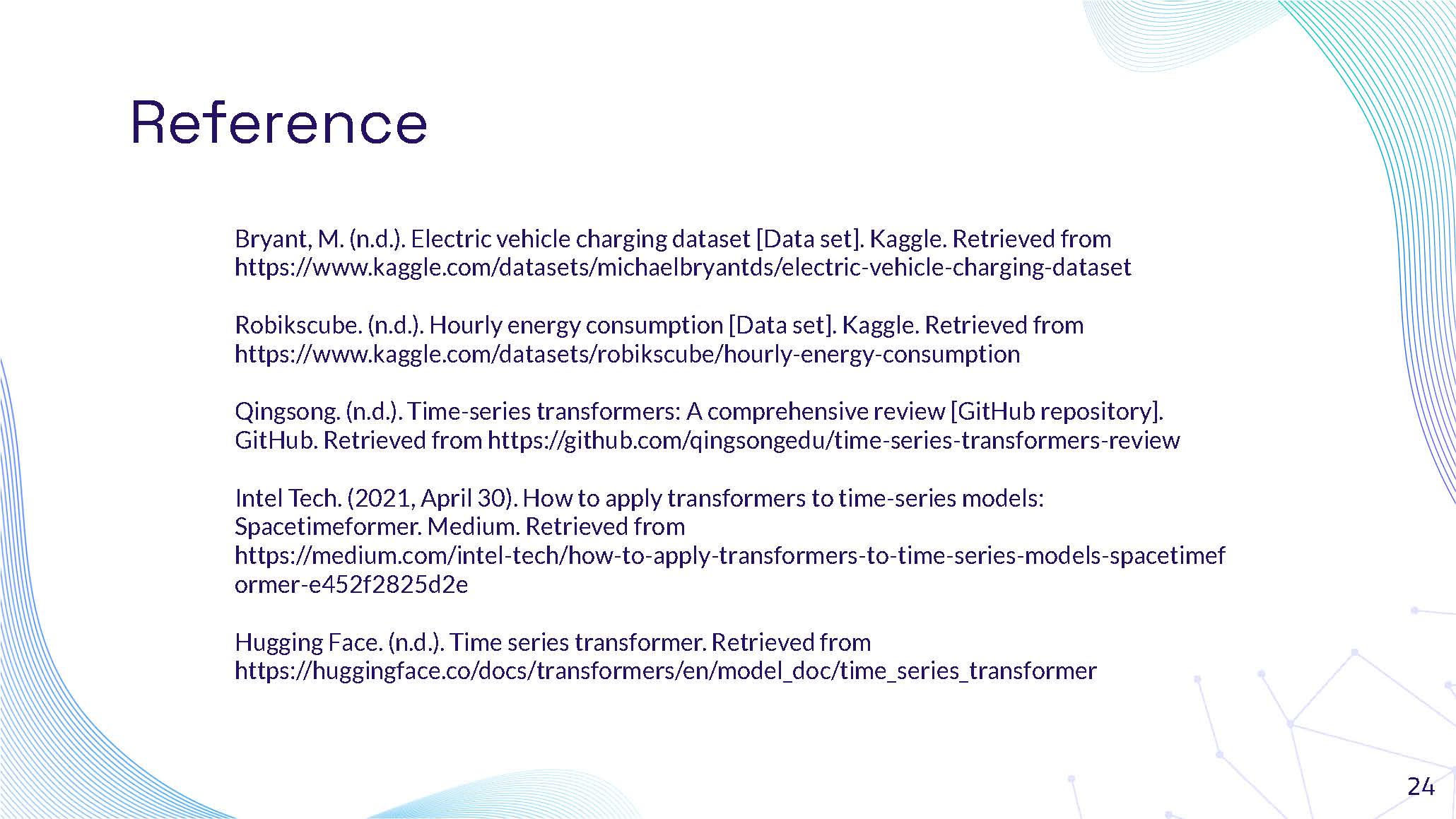 Reference

Bryant, M. (n.d.). Electric vehicle charging dataset [Data set]. Kaggle. Retrieved from https://www.kaggle.com/datasets/michaelbryantds/electric-vehicle-charging-dataset

Robikscube. (n.d.). Hourly energy consumption [Data set]. Kaggle. Retrieved from https://www.kaggle.com/datasets/robikscube/hourly-energy-consumption

Qingsong. (n.d.). Time-series transformers: A comprehensive review [GitHub repository]. GitHub. Retrieved from https://github.com/qingsongedu/time-series-transformers-review

Intel Tech. (2021, April 30). How to apply transformers to time-series models: Spacetimeformer. Medium. Retrieved from https://medium.com/intel-tech/how-to-apply-transformers-to-time-series-models-spacetimeformer-e452f2825d2e

Hugging Face. (n.d.). Time series transformer. Retrieved from https://huggingface.co/docs/transformers/en/model_doc/time_series_transformer

24